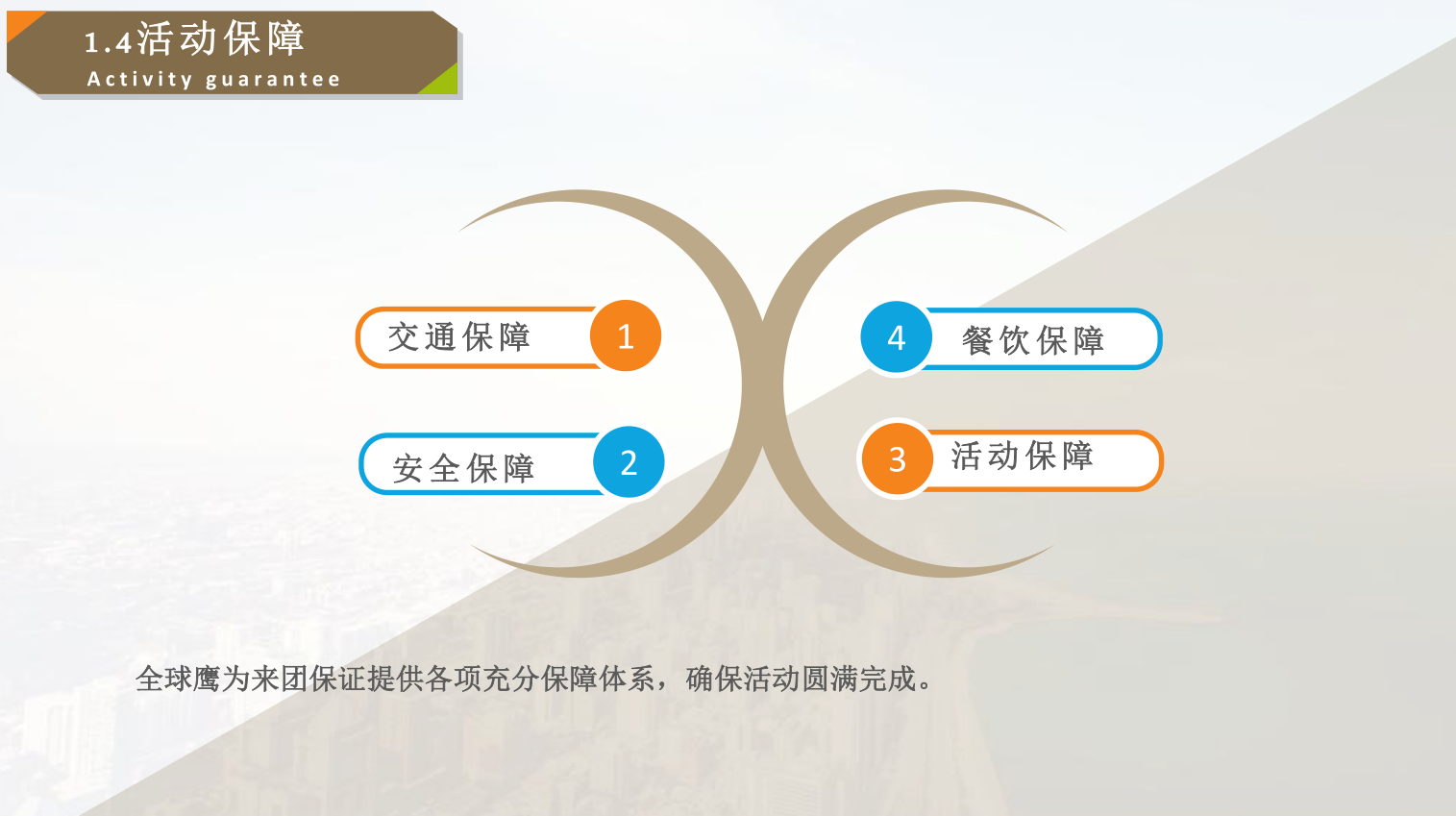 1.4活动保障
Activity guarantee

交通保障 1

安全保障 2

4 餐饮保障

3 活动保障

全球鹰为来团保证提供各项充分保障体系，确保活动圆满完成。